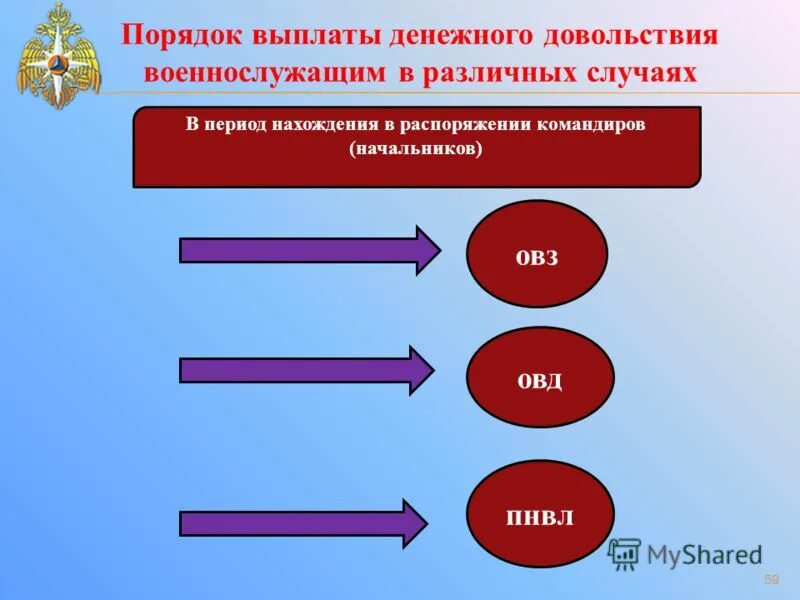 Порядок выплаты денежного довольствия военнослужащим в различных случаях

В период нахождения в распоряжении командиров (начальников)

ОВЗ

ОВД

ПНВЛ

MyShared

59